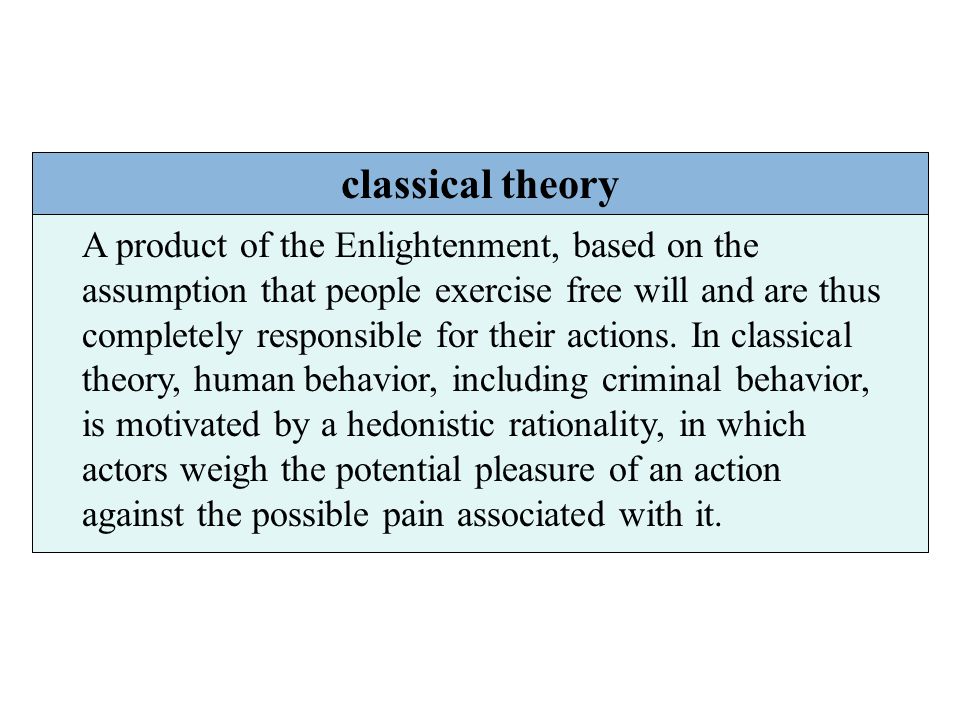 classical theory

A product of the Enlightenment, based on the assumption that people exercise free will and are thus completely responsible for their actions. In classical theory, human behavior, including criminal behavior, is motivated by a hedonistic rationality, in which actors weigh the potential pleasure of an action against the possible pain associated with it.